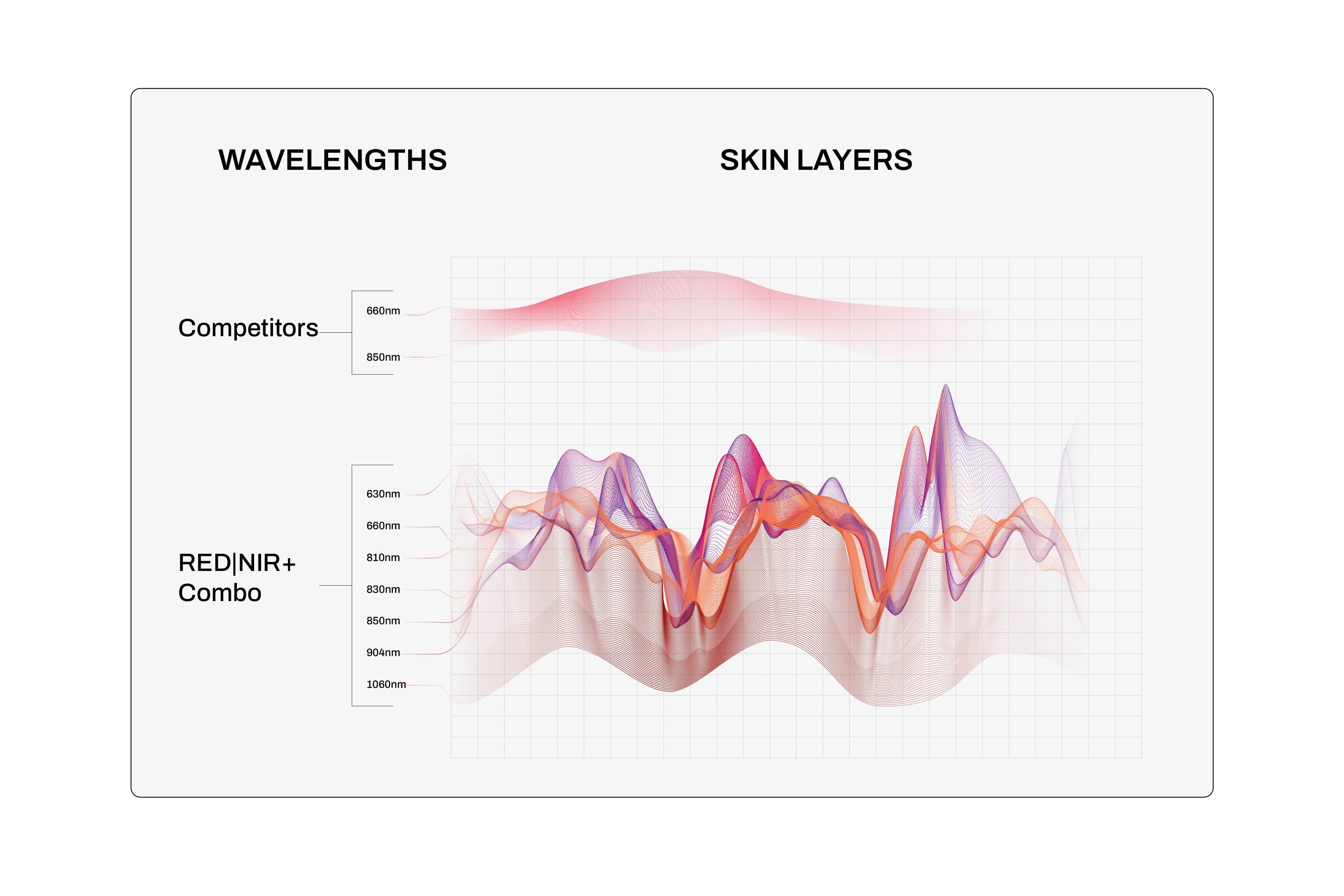 WAVELENGTHS

SKIN LAYERS

Competitors

660nm

850nm

RED|NIR+ Combo

630nm

660nm

810nm

830nm

850nm

904nm

1060nm